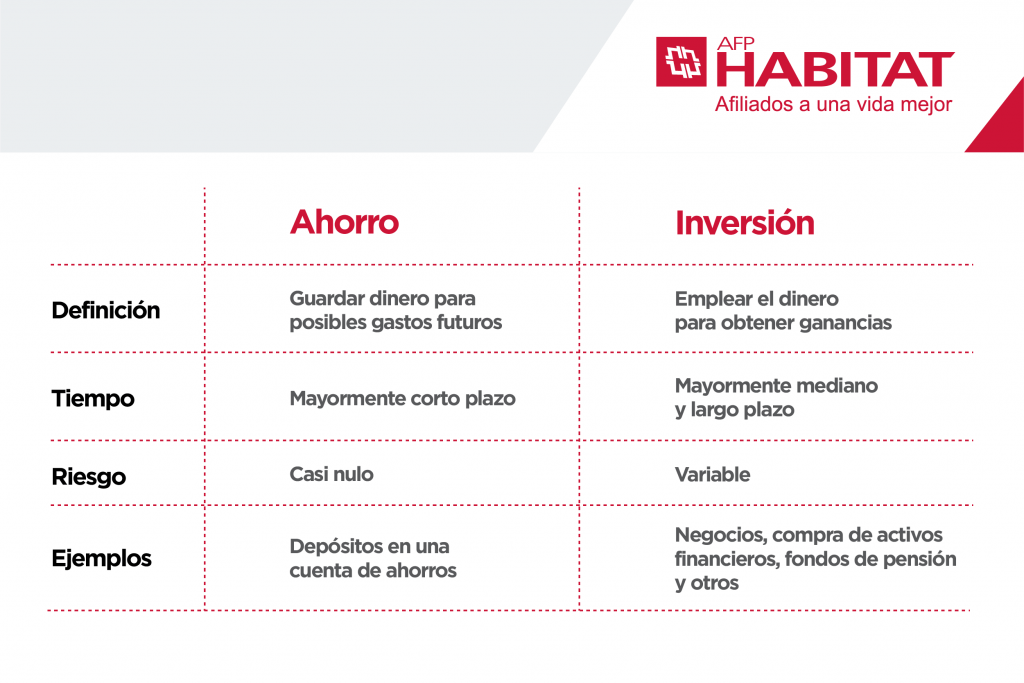 AFP HABITAT
Afiliados a una vida mejor

| | Ahorro | Inversión |
|---|---|---|
| Definición | Guardar dinero para posibles gastos futuros | Emplear el dinero para obtener ganancias |
| Tiempo | Mayormente corto plazo | Mayormente mediano y largo plazo |
| Riesgo | Casi nulo | Variable |
| Ejemplos | Depósitos en una cuenta de ahorros | Negocios, compra de activos financieros, fondos de pensión y otros |